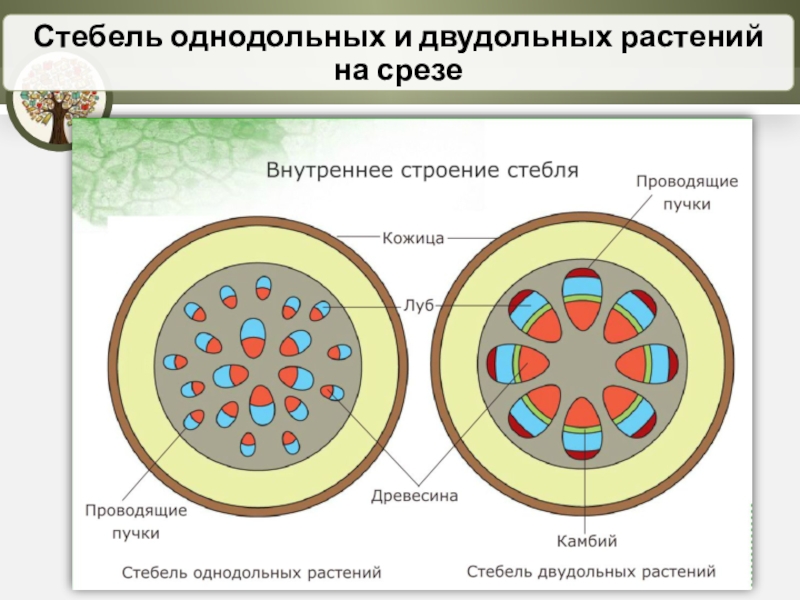 Стебель однодольных и двудольных растений на срезе

Внутреннее строение стебля

Проводящие пучки

Кожица

Луб

Древесина

Проводящие пучки

Камбий

Стебель однодольных растений

Стебель двудольных растений